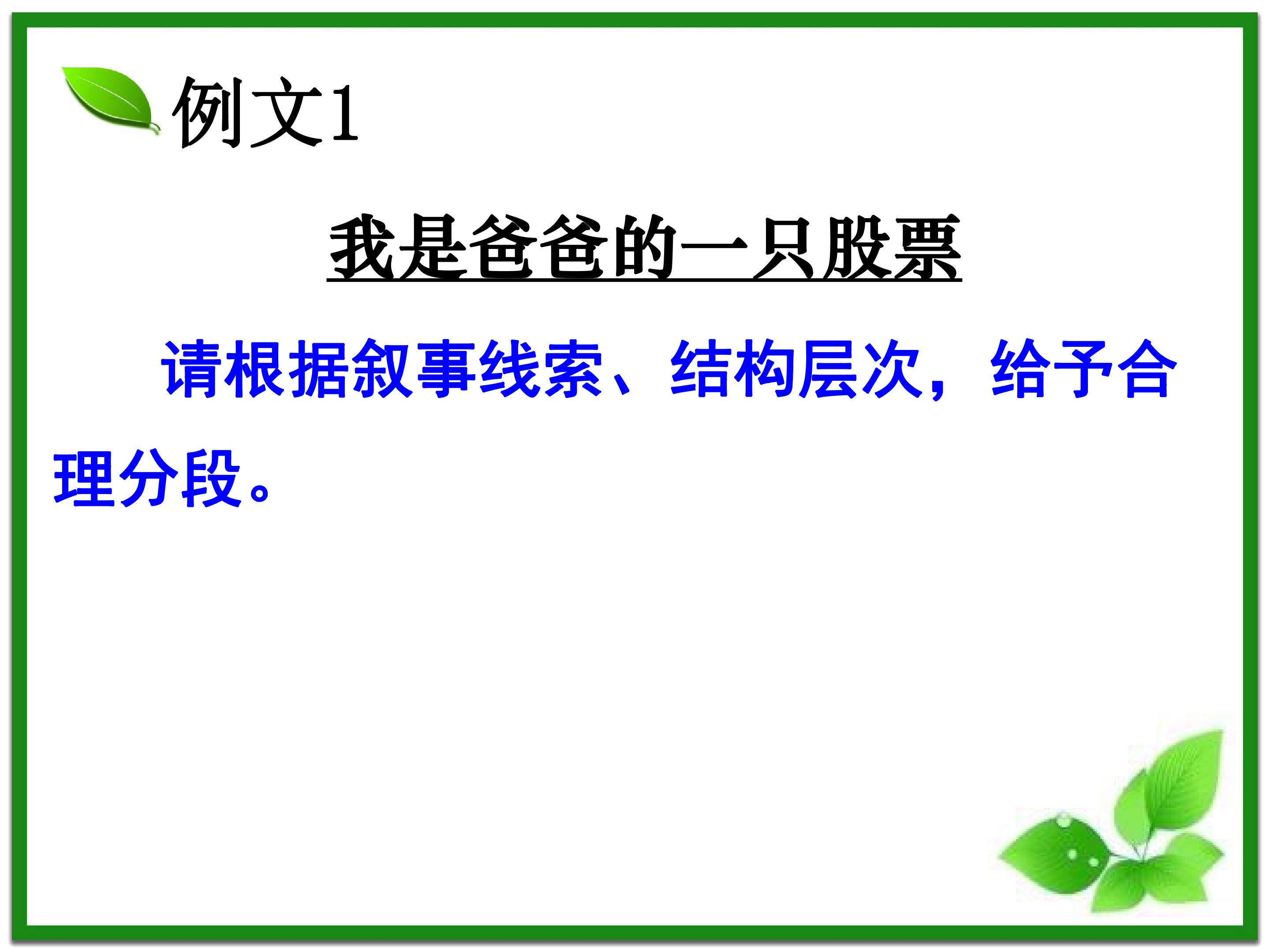 例文1

我是爸爸的一只股票

请根据叙事线索、结构层次，给予合理分段。